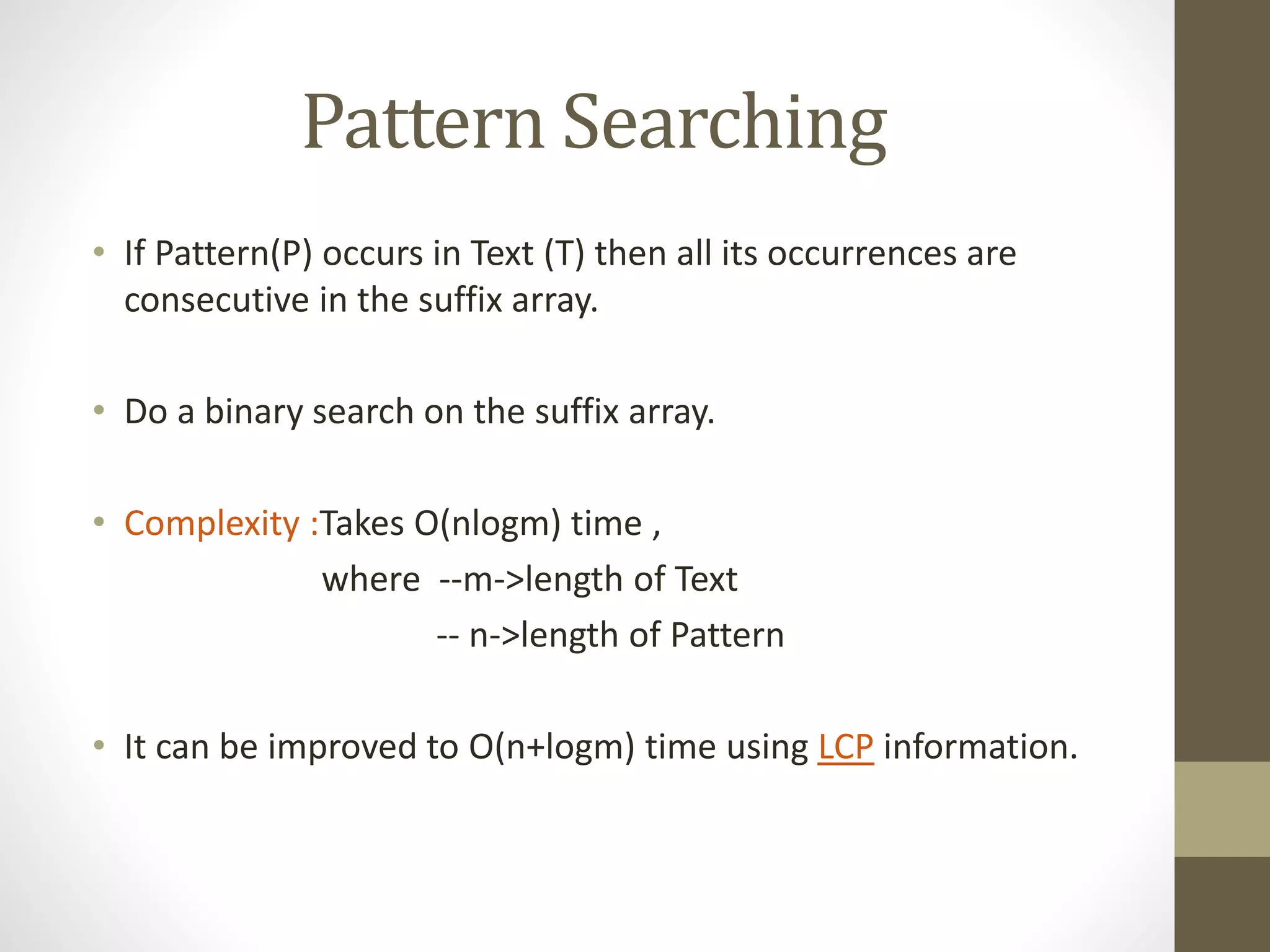 Pattern Searching

• If Pattern(P) occurs in Text (T) then all its occurrences are consecutive in the suffix array.

• Do a binary search on the suffix array.

• Complexity :Takes O(nlogm) time ,
where --m->length of Text
-- n->length of Pattern

• It can be improved to O(n+logm) time using LCP information.